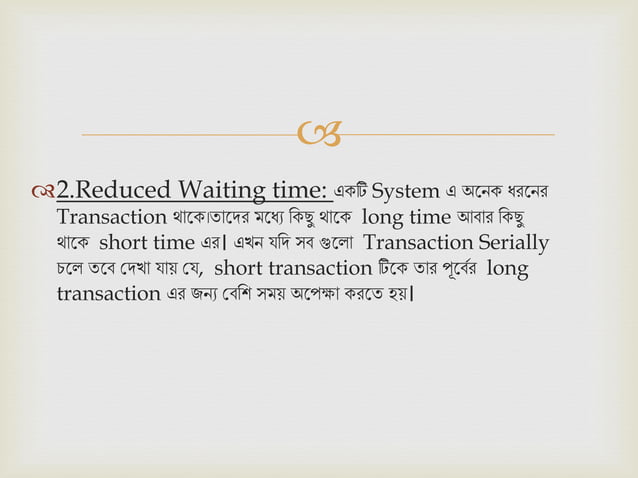 2.Reduced Waiting time: একটি System এ অনেক ধরনের Transaction থাকে।তাদের মধ্যে কিছু থাকে long time আবার কিছু থাকে short time এর। এখন যদি সব গুলো Transaction Serially চলে তবে দেখা যায় যে, short transaction টিকে তার পূর্বের long transaction এর জন্য বেশি সময় অপেক্ষা করতে হয়।